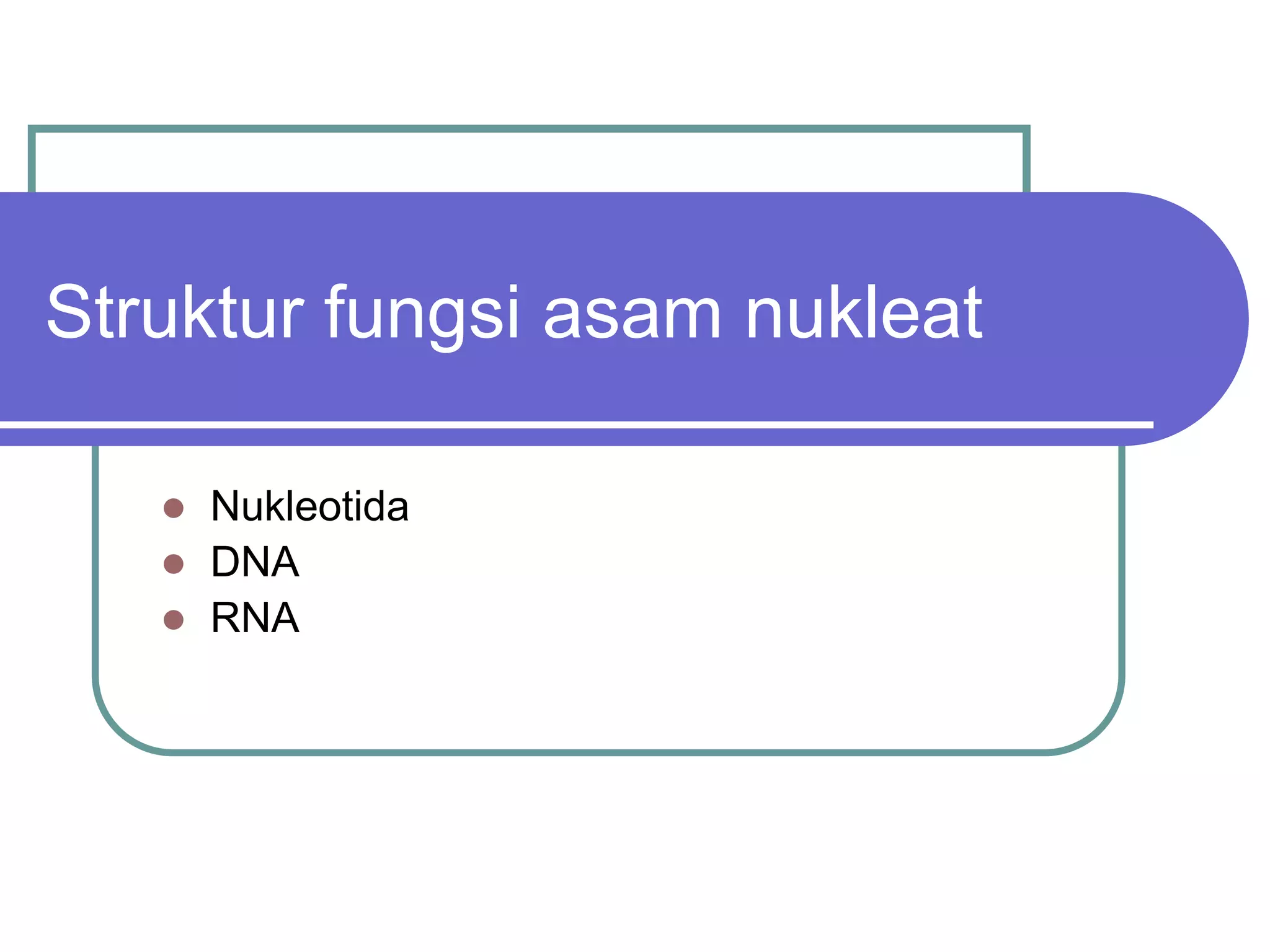 Struktur fungsi asam nukleat

- Nukleotida
- DNA
- RNA